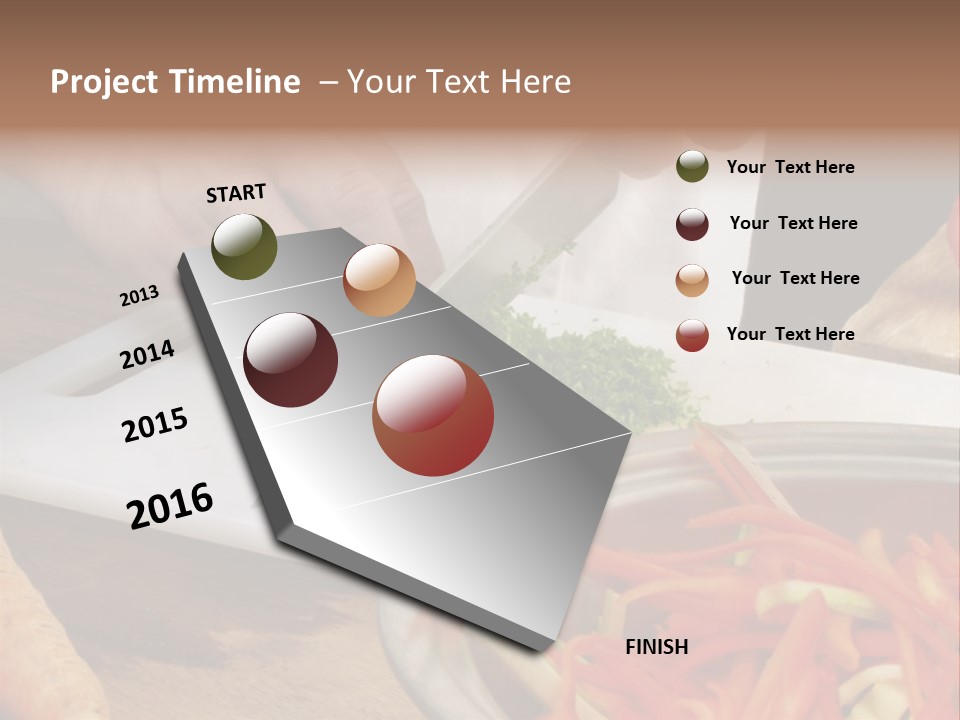 Project Timeline – Your Text Here

START

2013

2014

2015

2016

FINISH

Your Text Here

Your Text Here

Your Text Here

Your Text Here